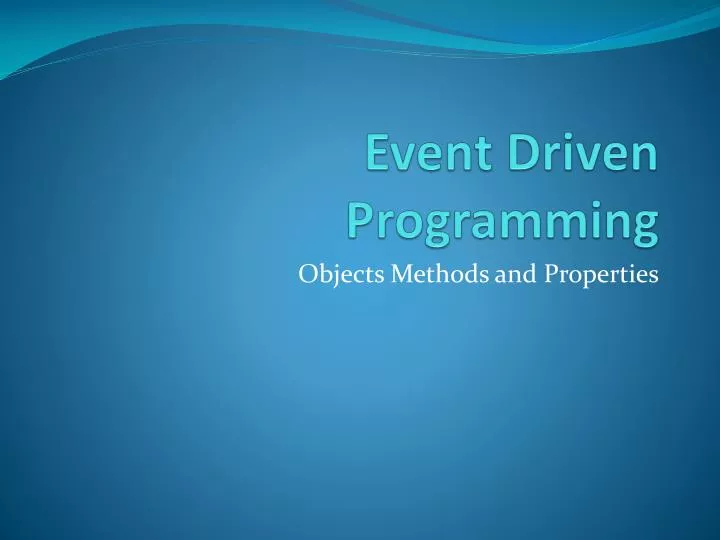 Event Driven Programming

Objects Methods and Properties